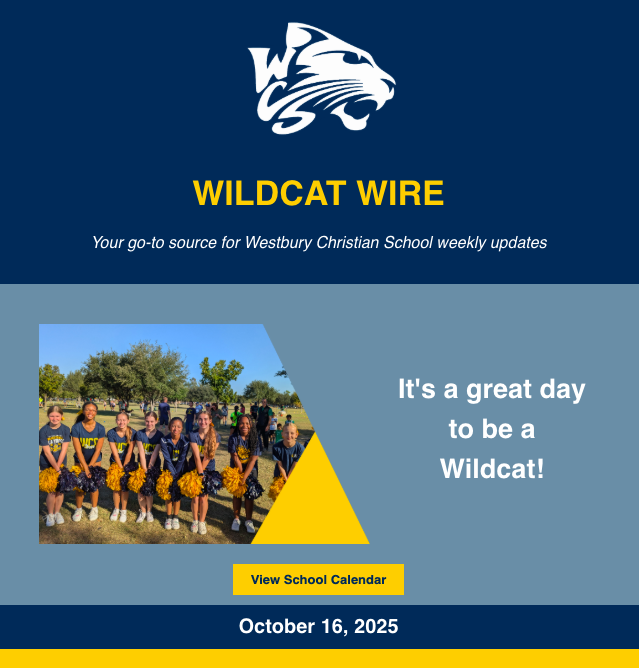 WCS

WILDCAT WIRE

Your go-to source for Westbury Christian School weekly updates

It's a great day to be a Wildcat!

View School Calendar

October 16, 2025